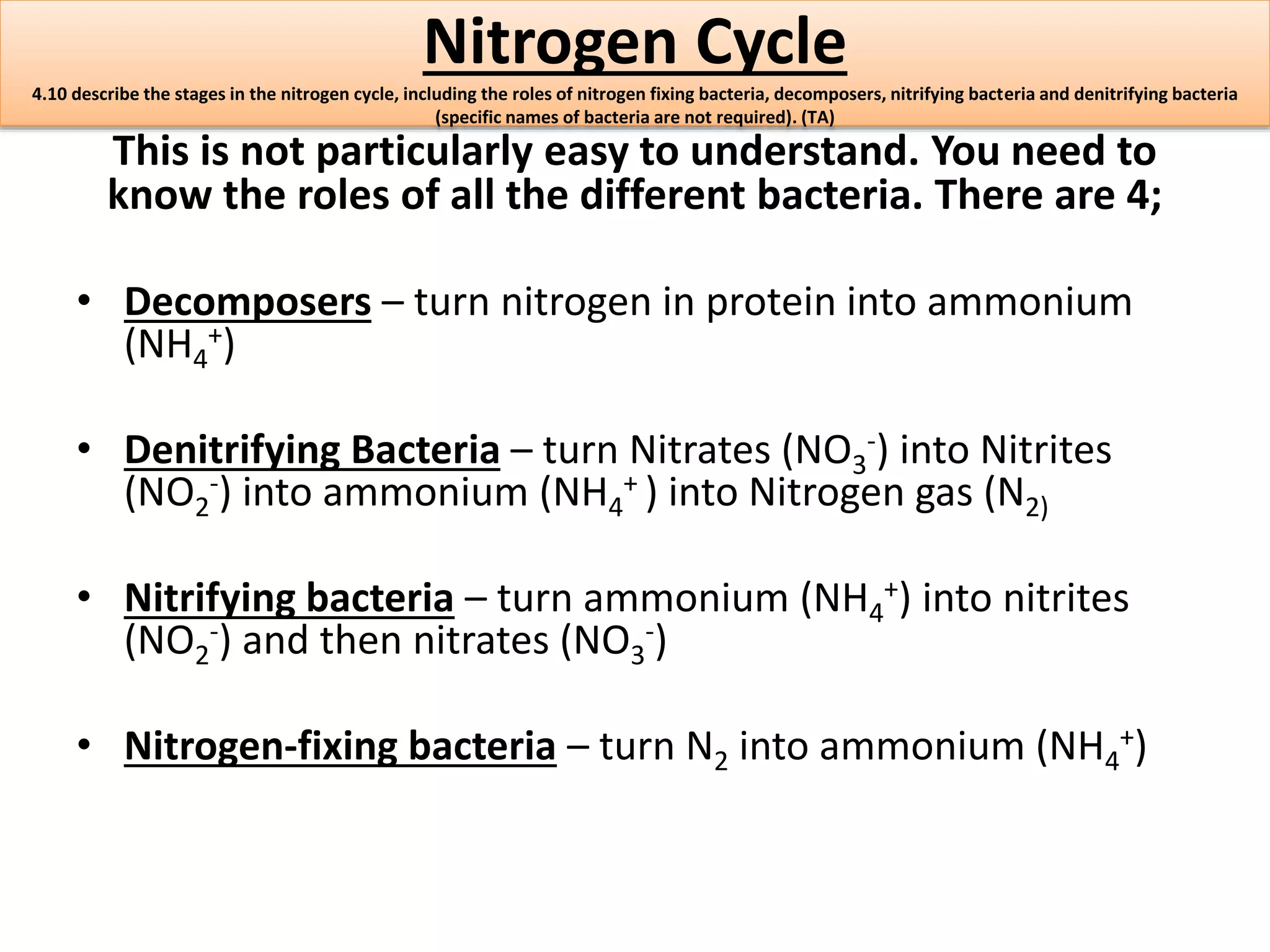 Nitrogen Cycle

4.10 describe the stages in the nitrogen cycle, including the roles of nitrogen fixing bacteria, decomposers, nitrifying bacteria and denitrifying bacteria (specific names of bacteria are not required). (TA)

This is not particularly easy to understand. You need to know the roles of all the different bacteria. There are 4;

• Decomposers – turn nitrogen in protein into ammonium ($NH_4^+$)

• Denitrifying Bacteria – turn Nitrates ($NO_3^-$) into Nitrites ($NO_2^-$) into ammonium ($NH_4^+$ ) into Nitrogen gas ($N_{2)}$

• Nitrifying bacteria – turn ammonium ($NH_4^+$) into nitrites ($NO_2^-$) and then nitrates ($NO_3^-$)

• Nitrogen-fixing bacteria – turn $N_2$ into ammonium ($NH_4^+$)